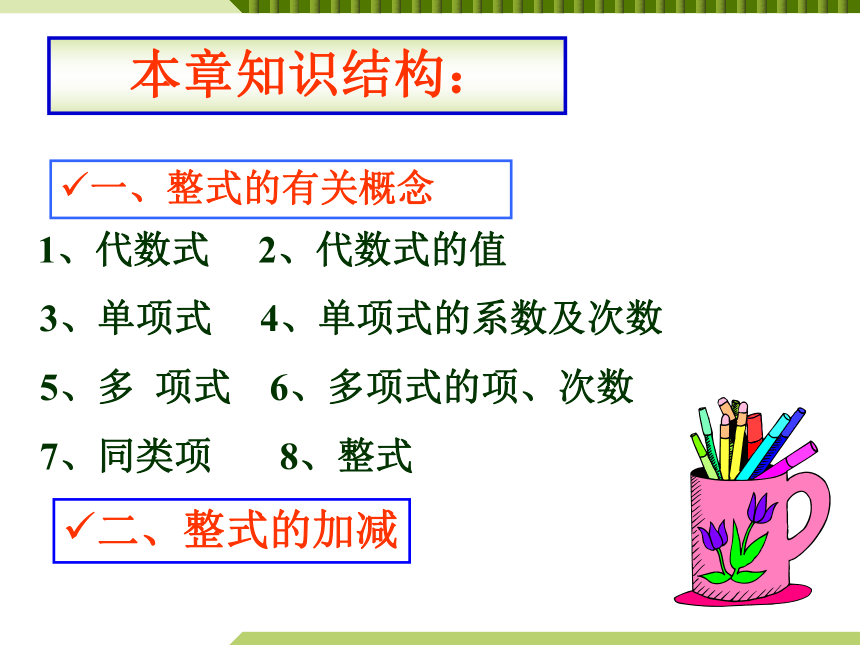 本章知识结构：

✓一、整式的有关概念

1、代数式　2、代数式的值

3、单项式　4、单项式的系数及次数

5、多 项式　6、多项式的项、次数

7、同类项　8、整式

✓二、整式的加减